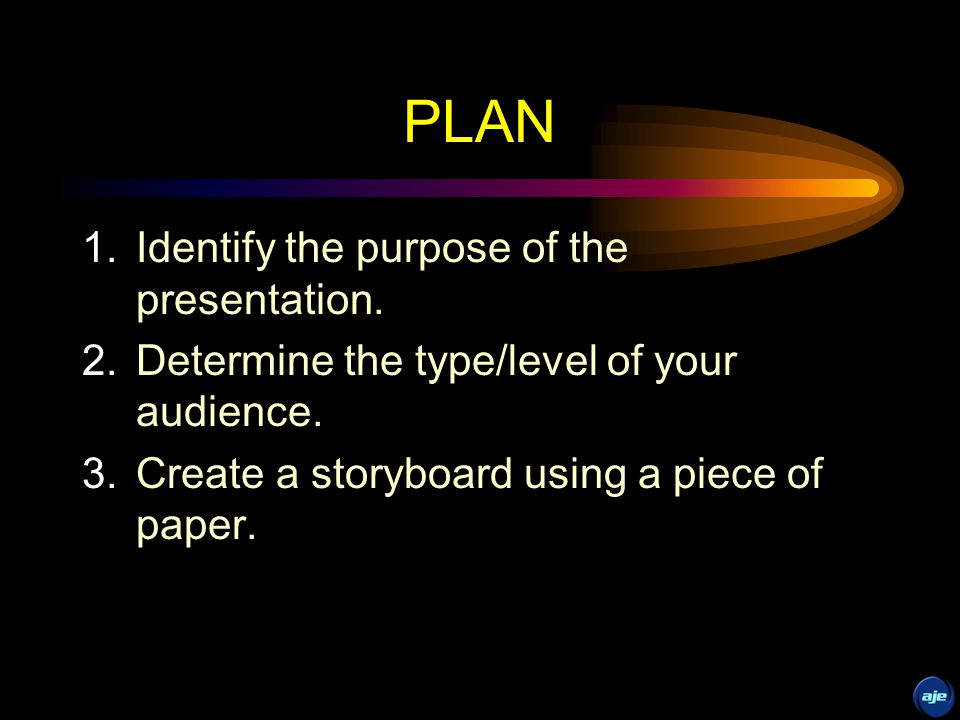 PLAN

1. Identify the purpose of the presentation.
2. Determine the type/level of your audience.
3. Create a storyboard using a piece of paper.

aje